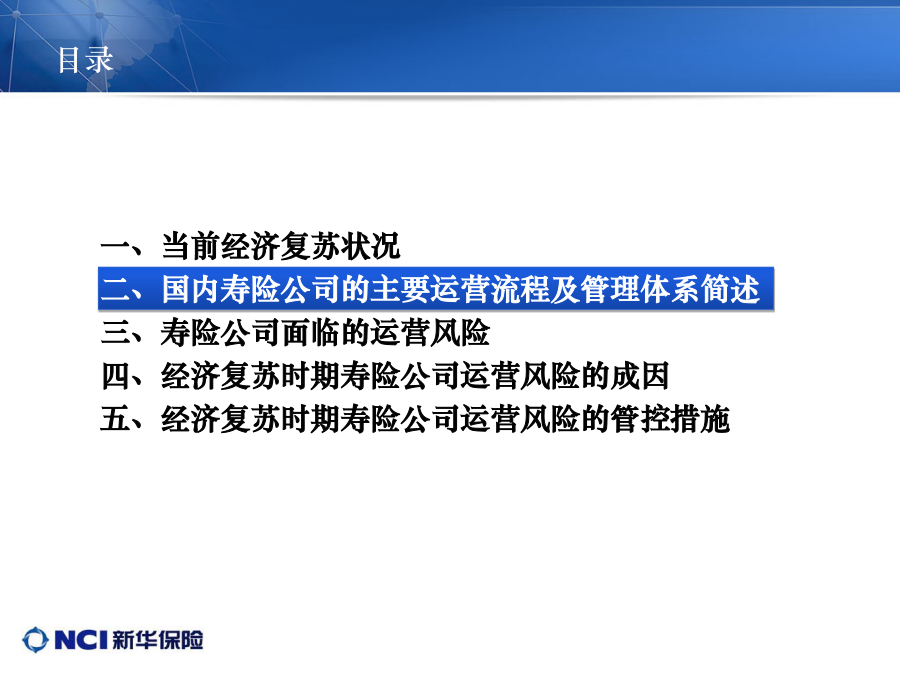 目录

一、当前经济复苏状况
二、国内寿险公司的主要运营流程及管理体系简述
三、寿险公司面临的运营风险
四、经济复苏时期寿险公司运营风险的成因
五、经济复苏时期寿险公司运营风险的管控措施

NCI 新华保险